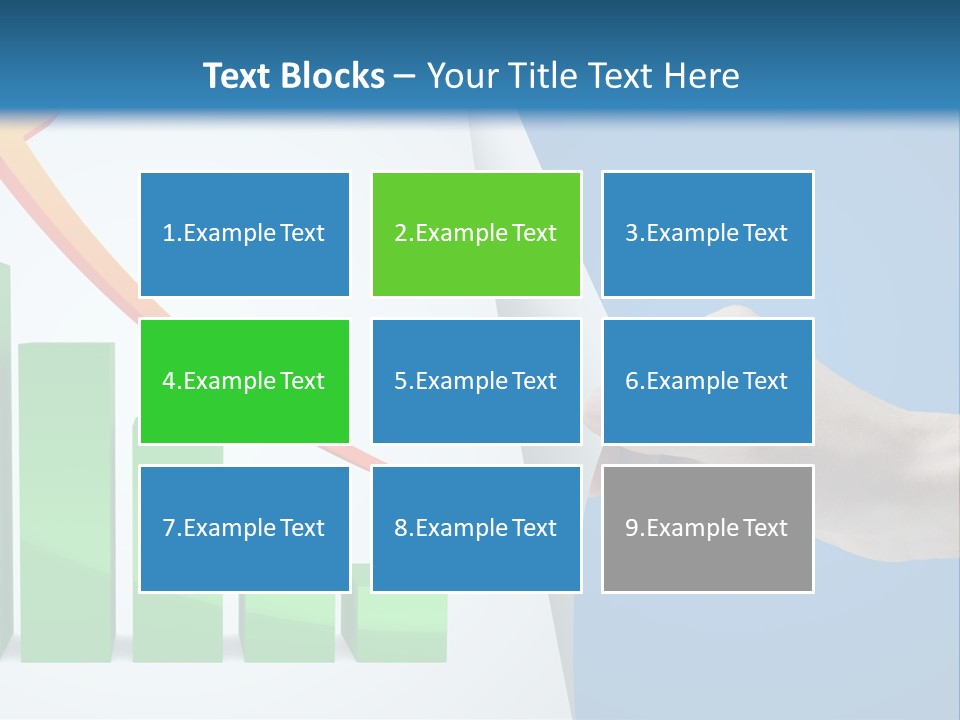 Text Blocks – Your Title Text Here

1.Example Text

2.Example Text

3.Example Text

4.Example Text

5.Example Text

6.Example Text

7.Example Text

8.Example Text

9.Example Text